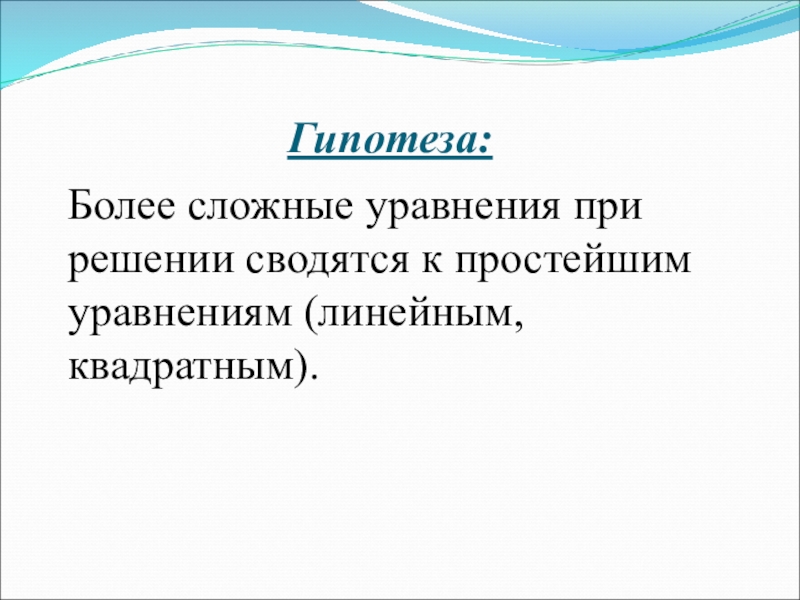 Гипотеза:

Более сложные уравнения при решении сводятся к простейшим уравнениям (линейным, квадратным).